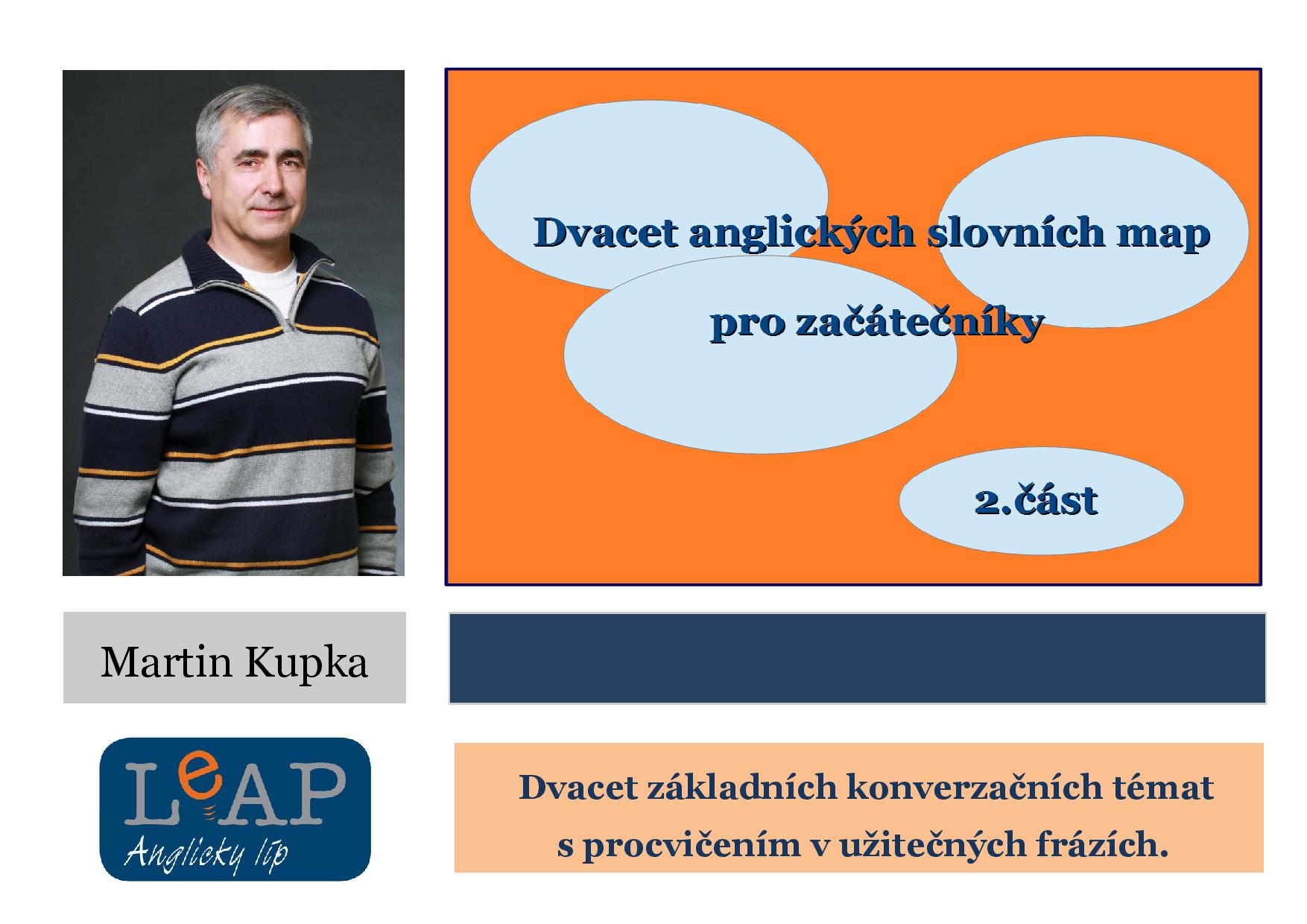 Dvacet anglických slovních map

pro začátečníky

2.část

Martin Kupka

LeAP
Anglicky líp

Dvacet základních konverzačních témat s procvičením v užitečných frázích.